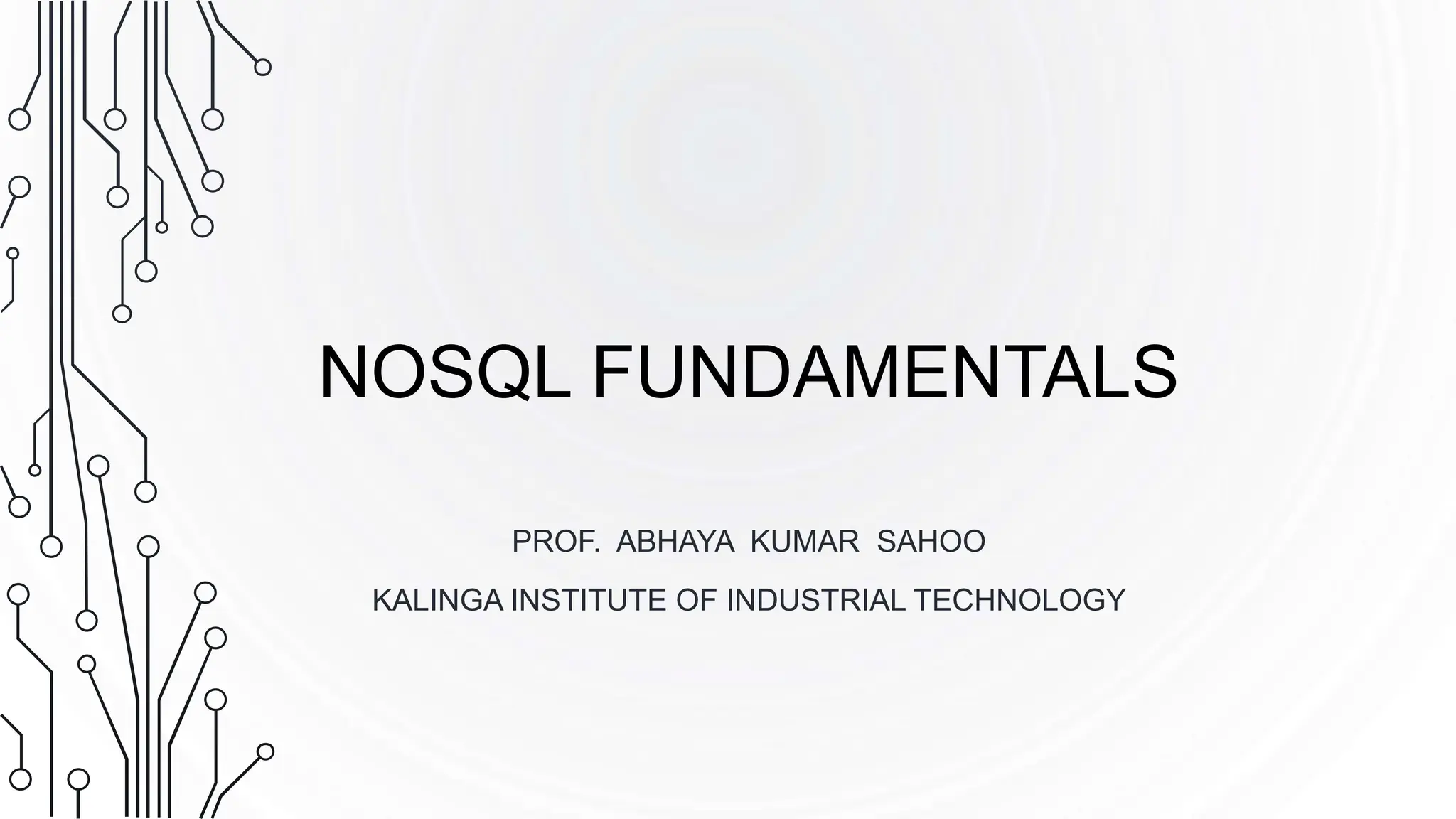 NOSQL FUNDAMENTALS

PROF. ABHAYA KUMAR SAHOO

KALINGA INSTITUTE OF INDUSTRIAL TECHNOLOGY